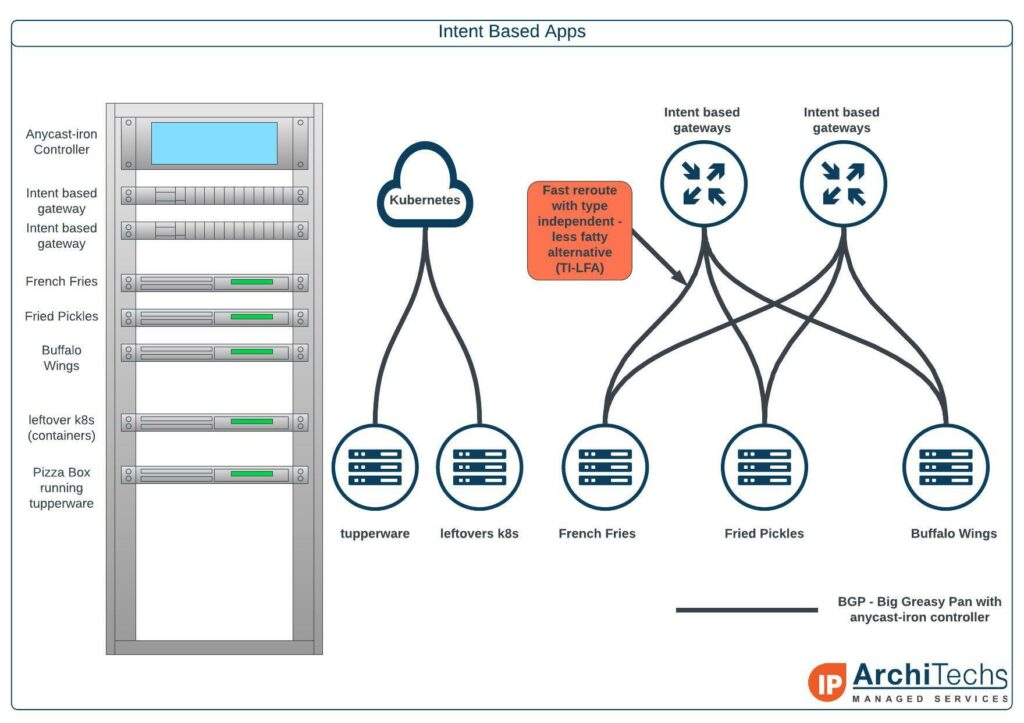 Intent Based Apps

Anycast-iron Controller

Intent based gateway

Intent based gateway

French Fries

Fried Pickles

Buffalo Wings

leftover k8s (containers)

Pizza Box running tupperware

Kubernetes

Fast reroute with type independent - less fatty alternative (TI-LFA)

Intent based gateways

Intent based gateways

tupperware

leftovers k8s

French Fries

Fried Pickles

Buffalo Wings

BGP - Big Greasy Pan with anycast-iron controller

IP ArchiTechs
MANAGED SERVICES